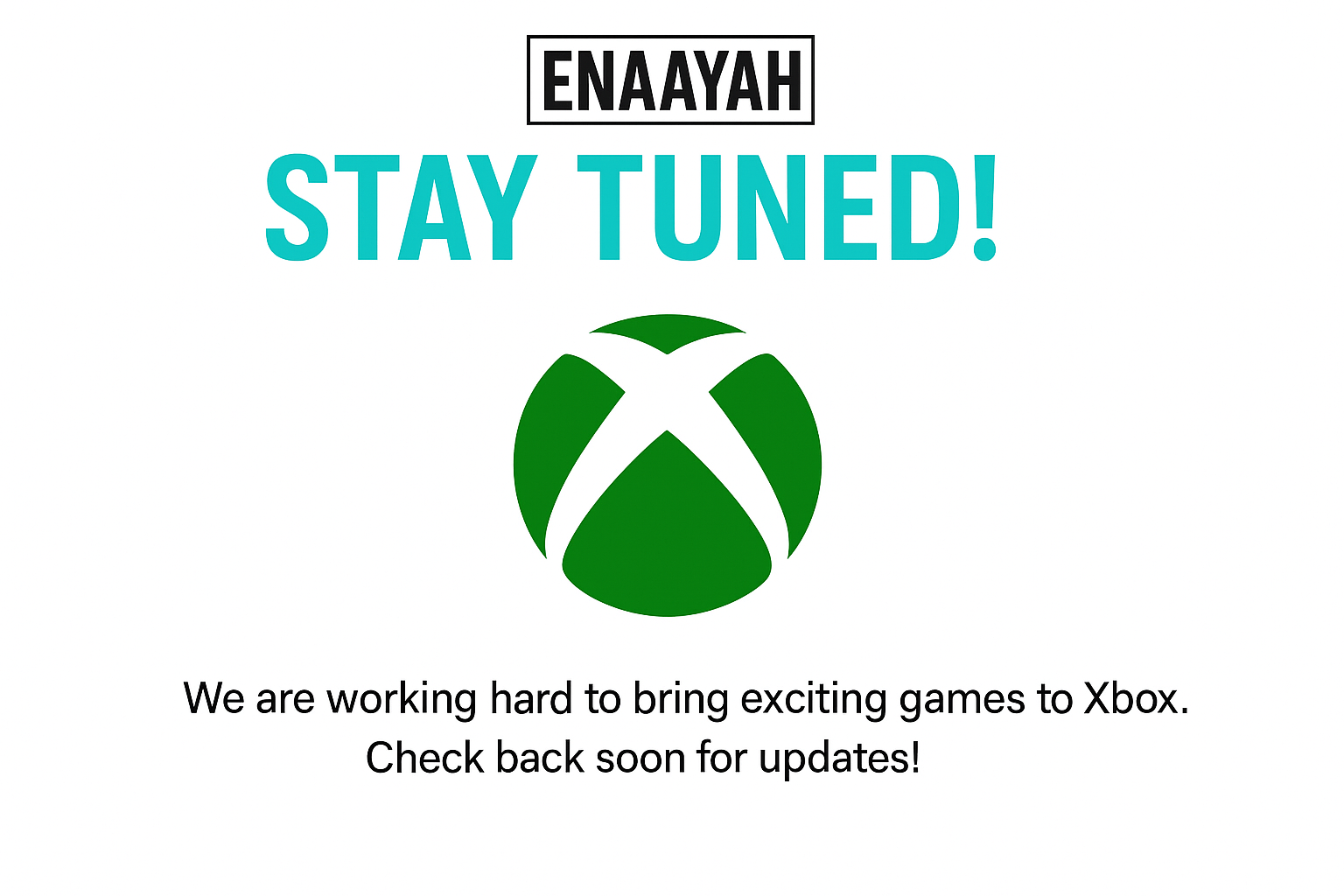 ENAAYAH

STAY TUNED!

We are working hard to bring exciting games to Xbox. Check back soon for updates!